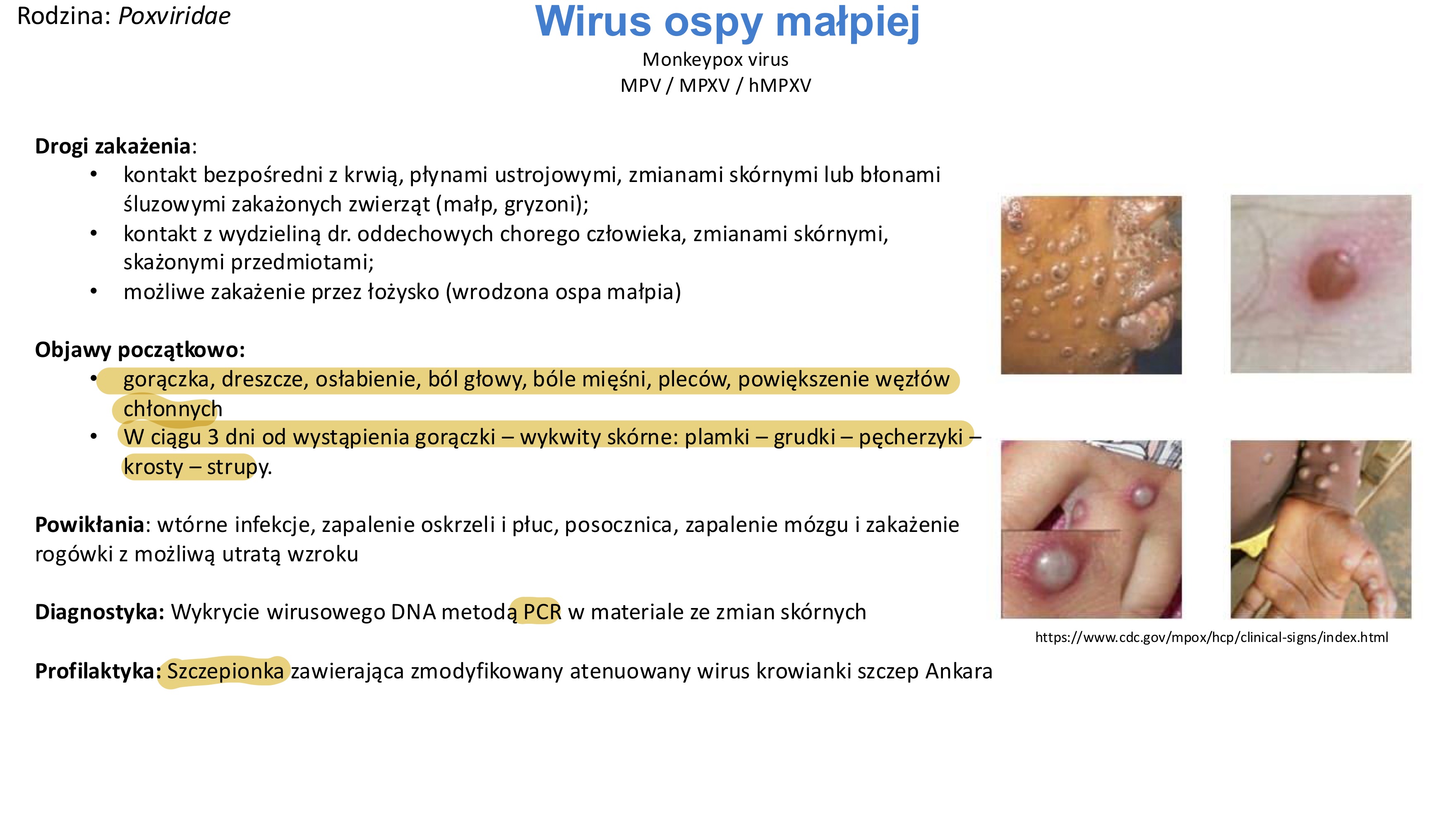 Rodzina: Poxviridae

Wirus ospy małpiej

Monkeypox virus
MPV / MPXV / hMPXV

Drogi zakażenia:
• kontakt bezpośredni z krwią, płynami ustrojowymi, zmianami skórnymi lub błonami śluzowymi zakażonych zwierząt (małp, gryzoni);
• kontakt z wydzieliną dr. oddechowych chorego człowieka, zmianami skórnymi, skażonymi przedmiotami;
• możliwe zakażenie przez łożysko (wrodzona ospa małpia)

Objawy początkowo:
• gorączka, dreszcze, osłabienie, ból głowy, bóle mięśni, pleców, powiększenie węzłów chłonnych
• W ciągu 3 dni od wystąpienia gorączki – wykwity skórne: plamki – grudki – pęcherzyki – krosty – strupy.

Powikłania: wtórne infekcje, zapalenie oskrzeli i płuc, posocznica, zapalenie mózgu i zakażenie rogówki z możliwą utratą wzroku

Diagnostyka: Wykrycie wirusowego DNA metodą PCR w materiale ze zmian skórnych

Profilaktyka: Szczepionka zawierająca zmodyfikowany atenuowany wirus krowianki szczep Ankara

https://www.cdc.gov/mpox/hcp/clinical-signs/index.html